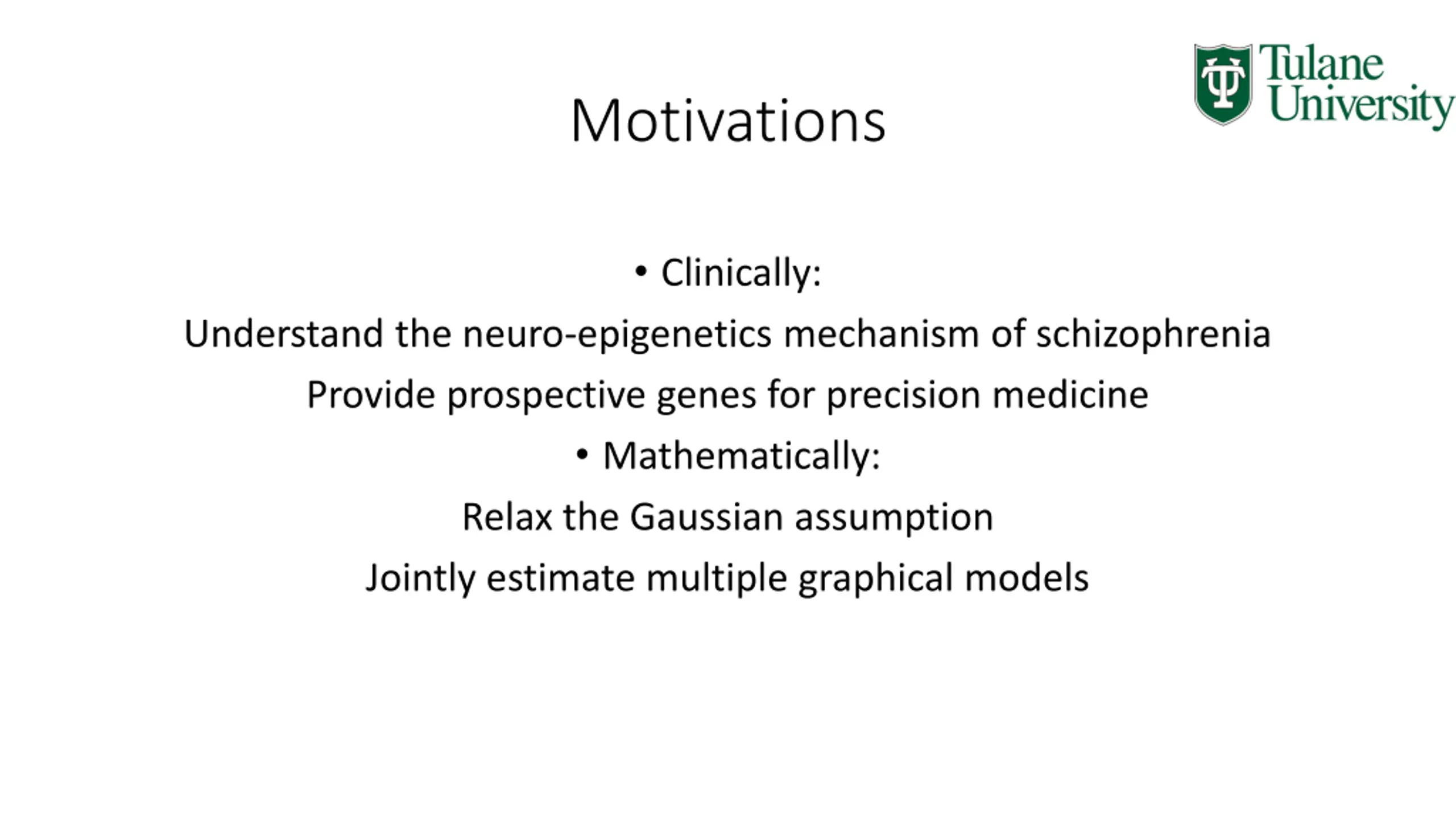 Tulane University

Motivations

• Clinically:

Understand the neuro-epigenetics mechanism of schizophrenia

Provide prospective genes for precision medicine

• Mathematically:

Relax the Gaussian assumption

Jointly estimate multiple graphical models